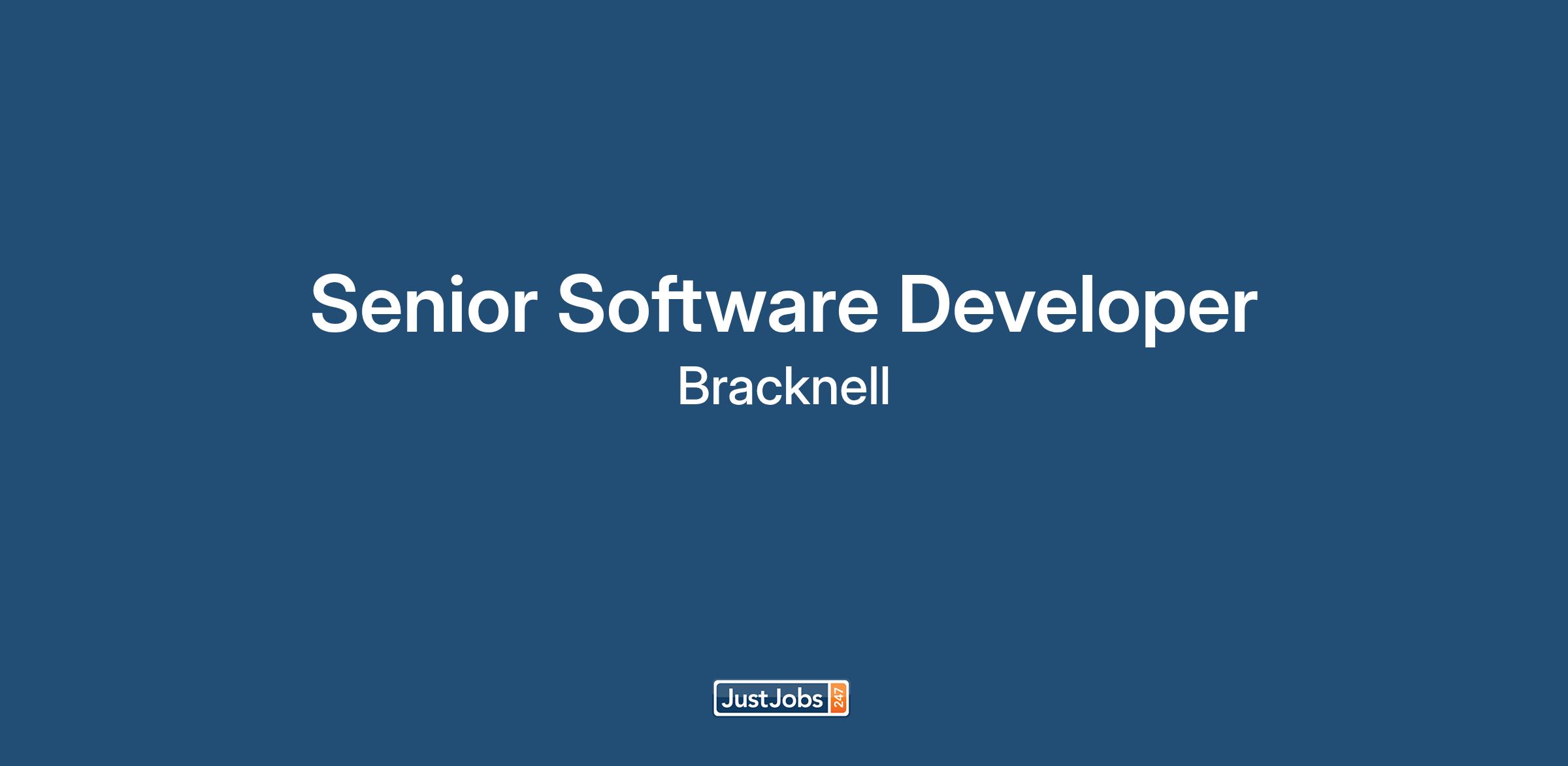 Senior Software Developer
Bracknell

JustJobs 247